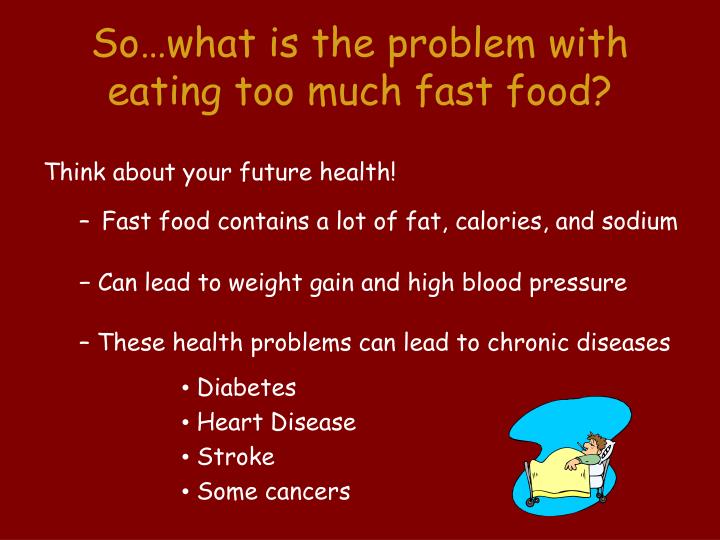 So…what is the problem with eating too much fast food?

Think about your future health!

– Fast food contains a lot of fat, calories, and sodium

– Can lead to weight gain and high blood pressure

– These health problems can lead to chronic diseases

• Diabetes
• Heart Disease
• Stroke
• Some cancers